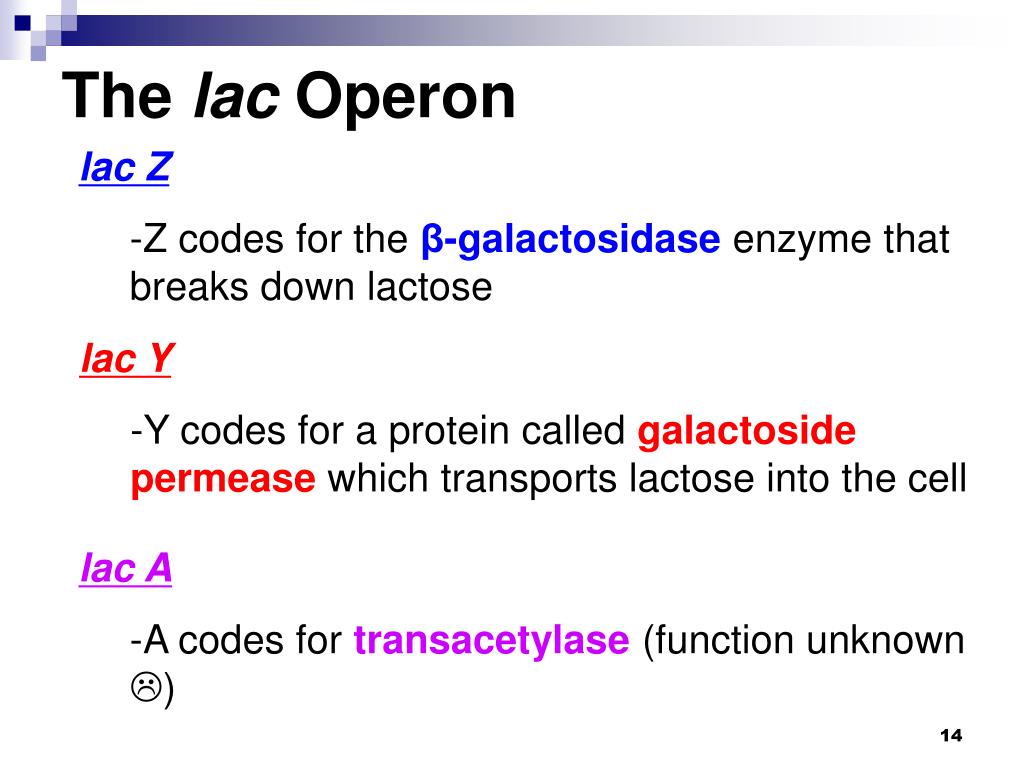 The lac Operon

lac Z

-Z codes for the β-galactosidase enzyme that breaks down lactose

lac Y

-Y codes for a protein called galactoside permease which transports lactose into the cell

lac A

-A codes for transacetylase (function unknown ☹)

14